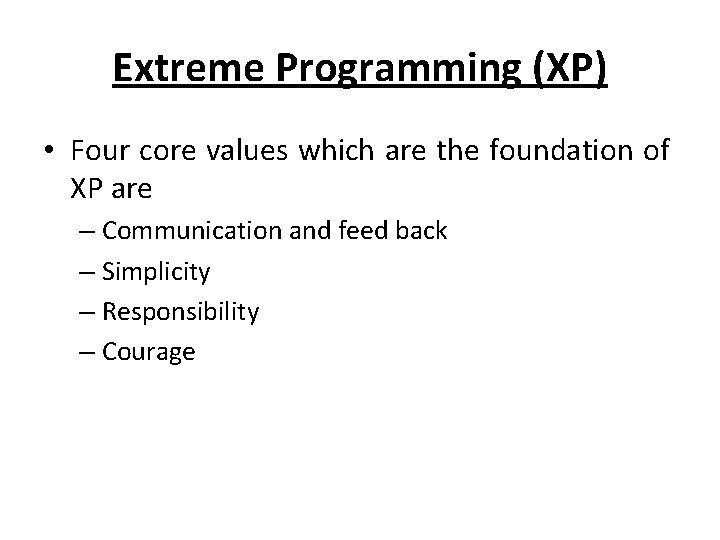 Extreme Programming (XP)

• Four core values which are the foundation of XP are

– Communication and feed back
– Simplicity
– Responsibility
– Courage